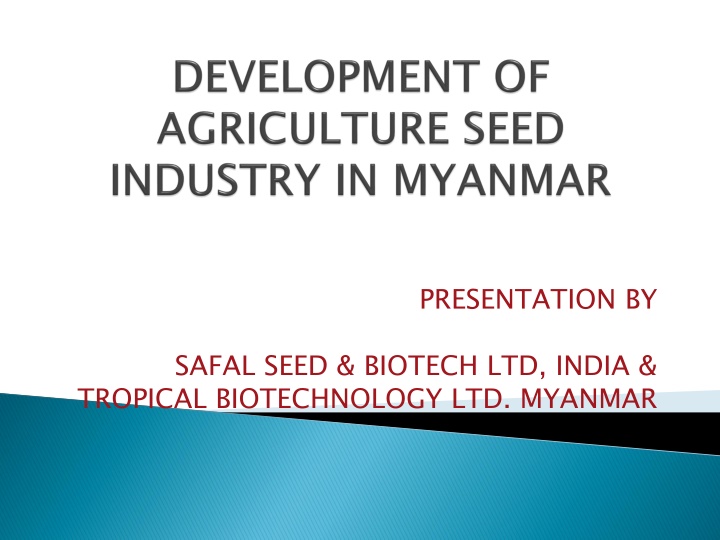 DEVELOPMENT OF AGRICULTURE SEED INDUSTRY IN MYANMAR

PRESENTATION BY

SAFAL SEED & BIOTECH LTD, INDIA & TROPICAL BIOTECHNOLOGY LTD. MYANMAR